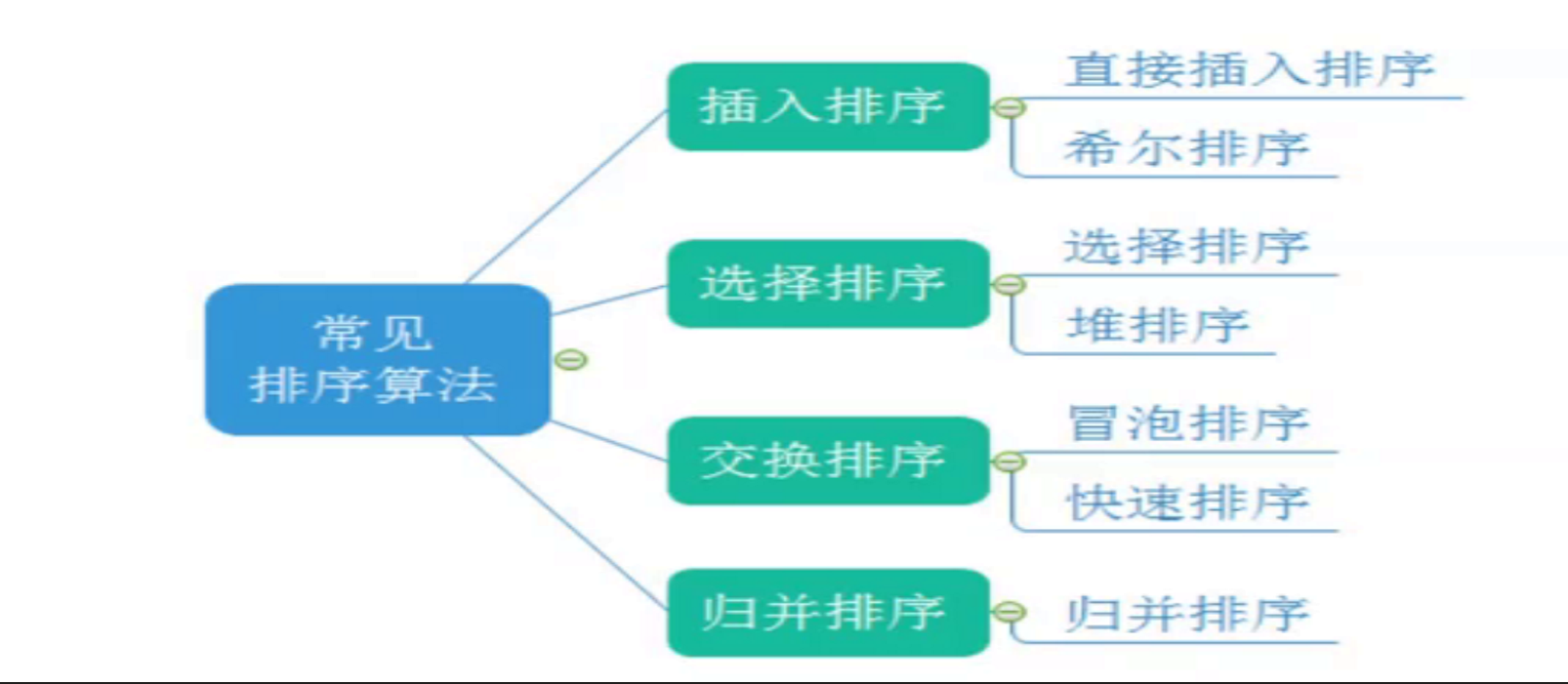 常见
排序算法

插入排序
直接插入排序
希尔排序

选择排序
选择排序
堆排序

交换排序
冒泡排序
快速排序

归并排序
归并排序